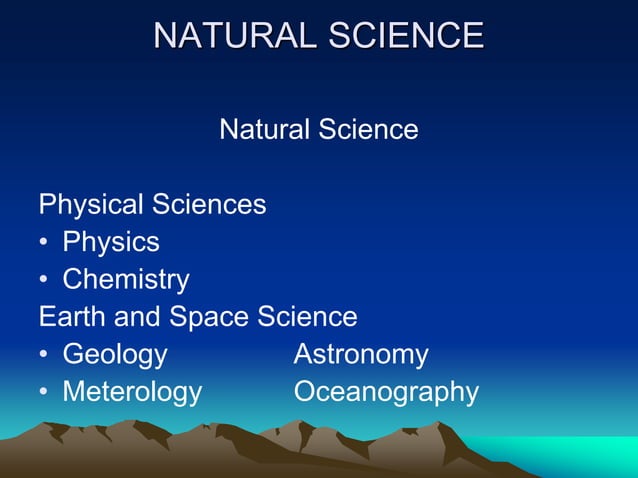 NATURAL SCIENCE

Natural Science

Physical Sciences
• Physics
• Chemistry
Earth and Space Science
• Geology Astronomy
• Meterology Oceanography